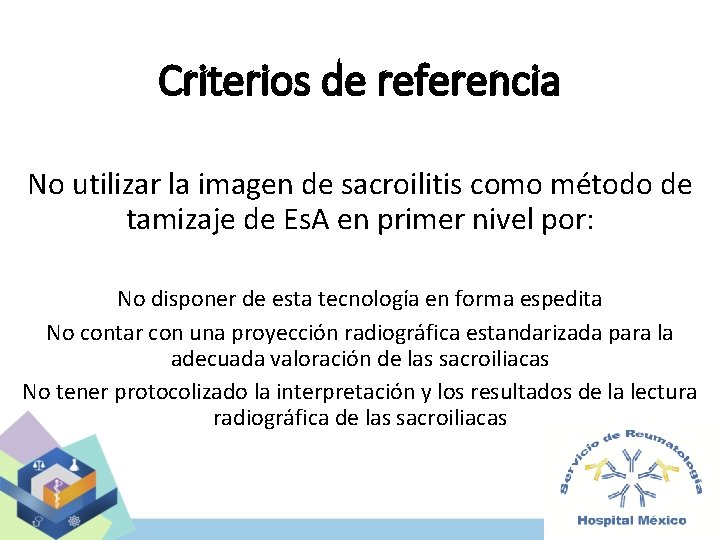 Criterios de referencia

No utilizar la imagen de sacroilitis como método de tamizaje de EsA en primer nivel por:

No disponer de esta tecnología en forma espedita

No contar con una proyección radiográfica estandarizada para la adecuada valoración de las sacroiliacas

No tener protocolizado la interpretación y los resultados de la lectura radiográfica de las sacroiliacas

Servicio de Reumatología
Hospital México